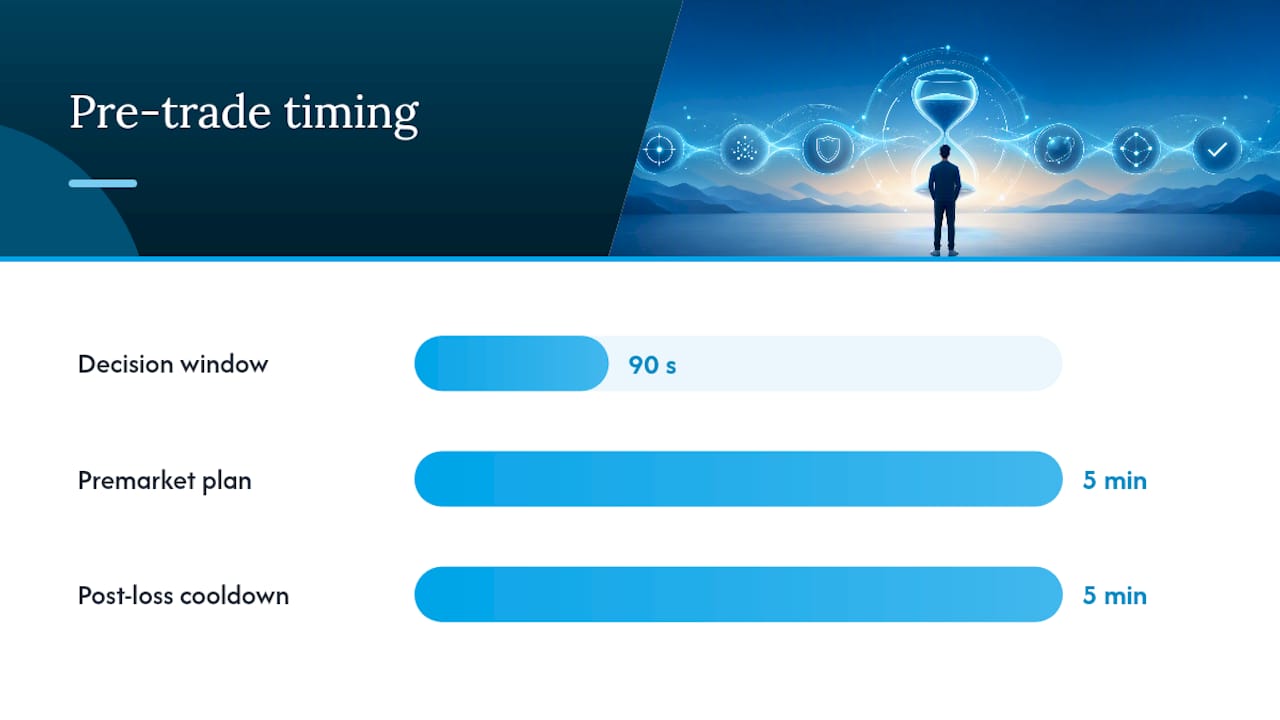 Pre-trade timing

Decision window 90 s

Premarket plan 5 min

Post-loss cooldown 5 min